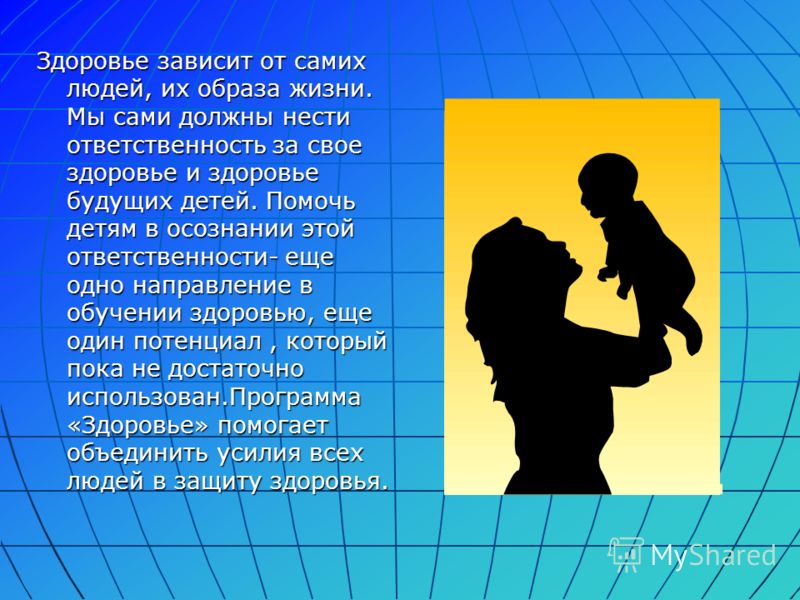 Здоровье зависит от самих людей, их образа жизни. Мы сами должны нести ответственность за свое здоровье и здоровье будущих детей. Помочь детям в осознании этой ответственности- еще одно направление в обучении здоровью, еще один потенциал , который пока не достаточно использован.Программа «Здоровье» помогает объединить усилия всех людей в защиту здоровья.

MyShared